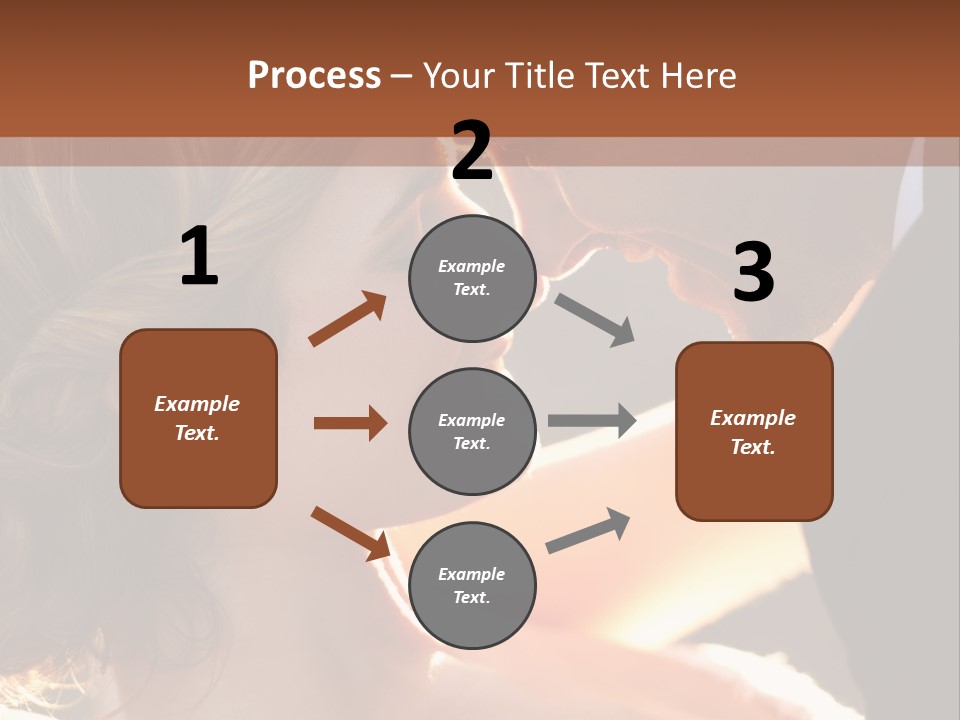 Process – Your Title Text Here

1

Example Text.

2

Example Text.

Example Text.

Example Text.

3

Example Text.